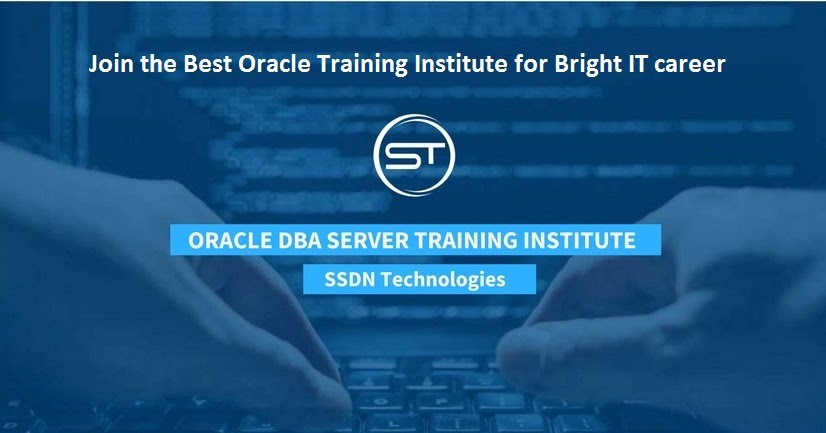 Join the Best Oracle Training Institute for Bright IT career

ST

ORACLE DBA SERVER TRAINING INSTITUTE

SSDN Technologies